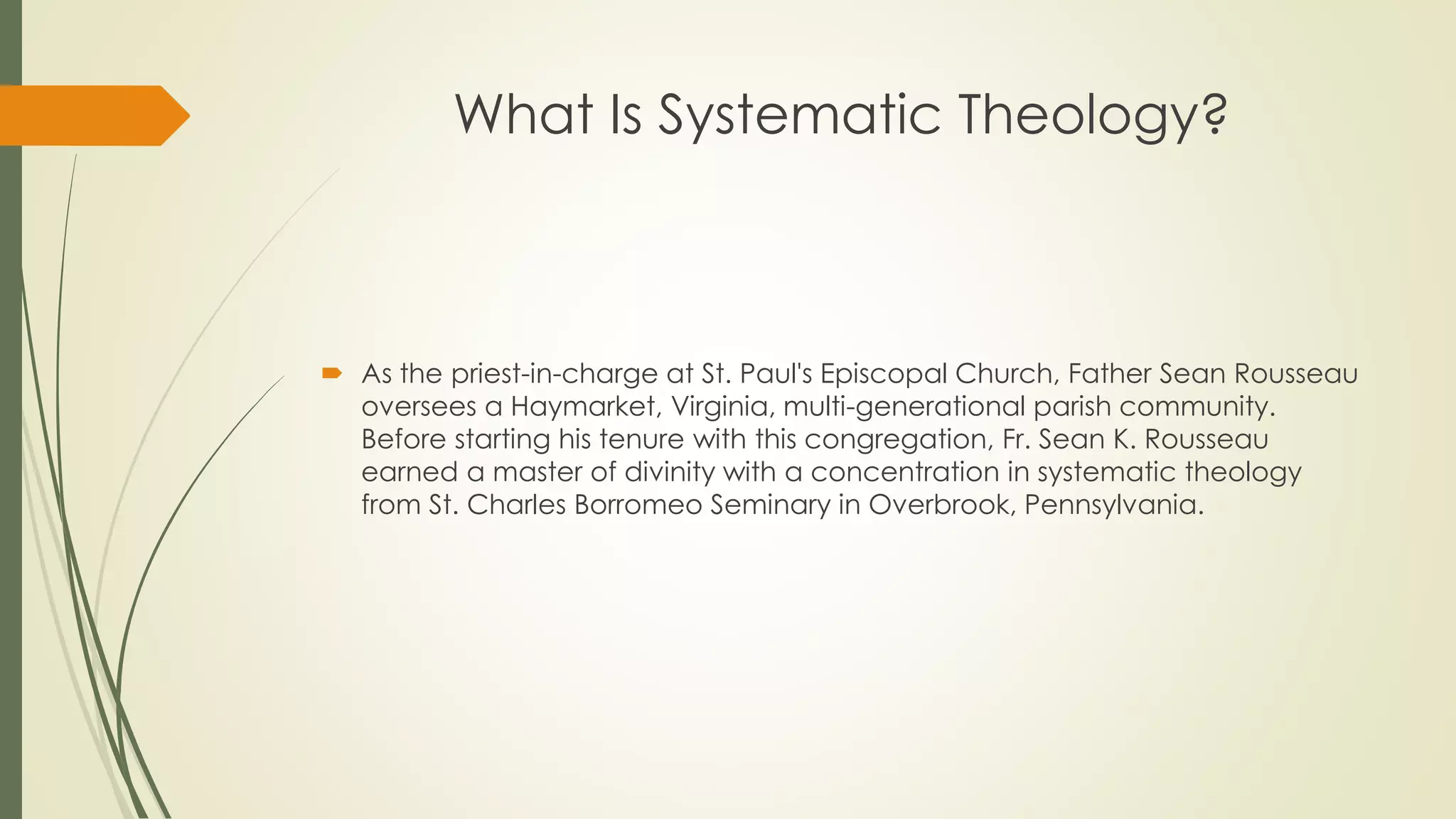 What Is Systematic Theology?

As the priest-in-charge at St. Paul's Episcopal Church, Father Sean Rousseau oversees a Haymarket, Virginia, multi-generational parish community. Before starting his tenure with this congregation, Fr. Sean K. Rousseau earned a master of divinity with a concentration in systematic theology from St. Charles Borromeo Seminary in Overbrook, Pennsylvania.